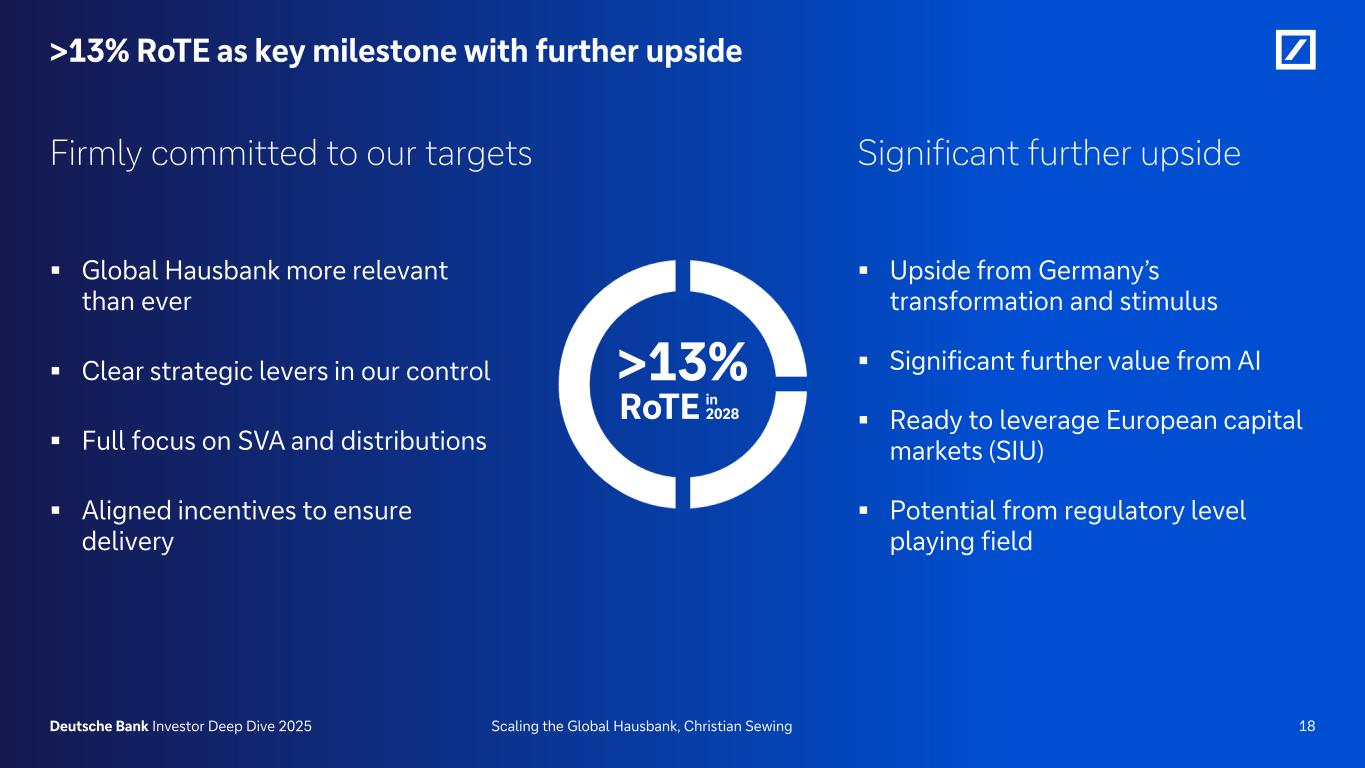 >13% RoTE as key milestone with further upside

Firmly committed to our targets

▪ Global Hausbank more relevant than ever

▪ Clear strategic levers in our control

▪ Full focus on SVA and distributions

▪ Aligned incentives to ensure delivery

>13%
RoTE in 2028

Significant further upside

▪ Upside from Germany's transformation and stimulus

▪ Significant further value from AI

▪ Ready to leverage European capital markets (SIU)

▪ Potential from regulatory level playing field

Deutsche Bank Investor Deep Dive 2025 Scaling the Global Hausbank, Christian Sewing 18